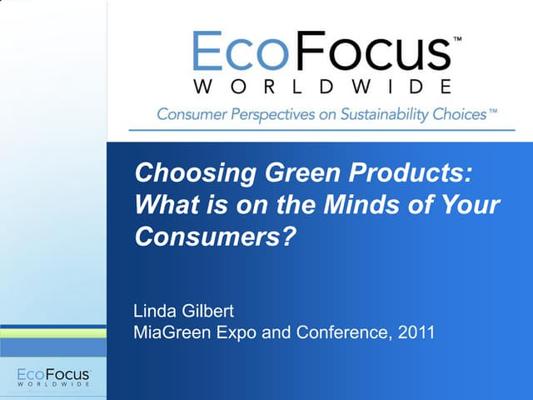 EcoFocus™
WORLDWIDE

Consumer Perspectives on Sustainability Choices™

Choosing Green Products: What is on the Minds of Your Consumers?

Linda Gilbert
MiaGreen Expo and Conference, 2011

EcoFocus
WORLDWIDE